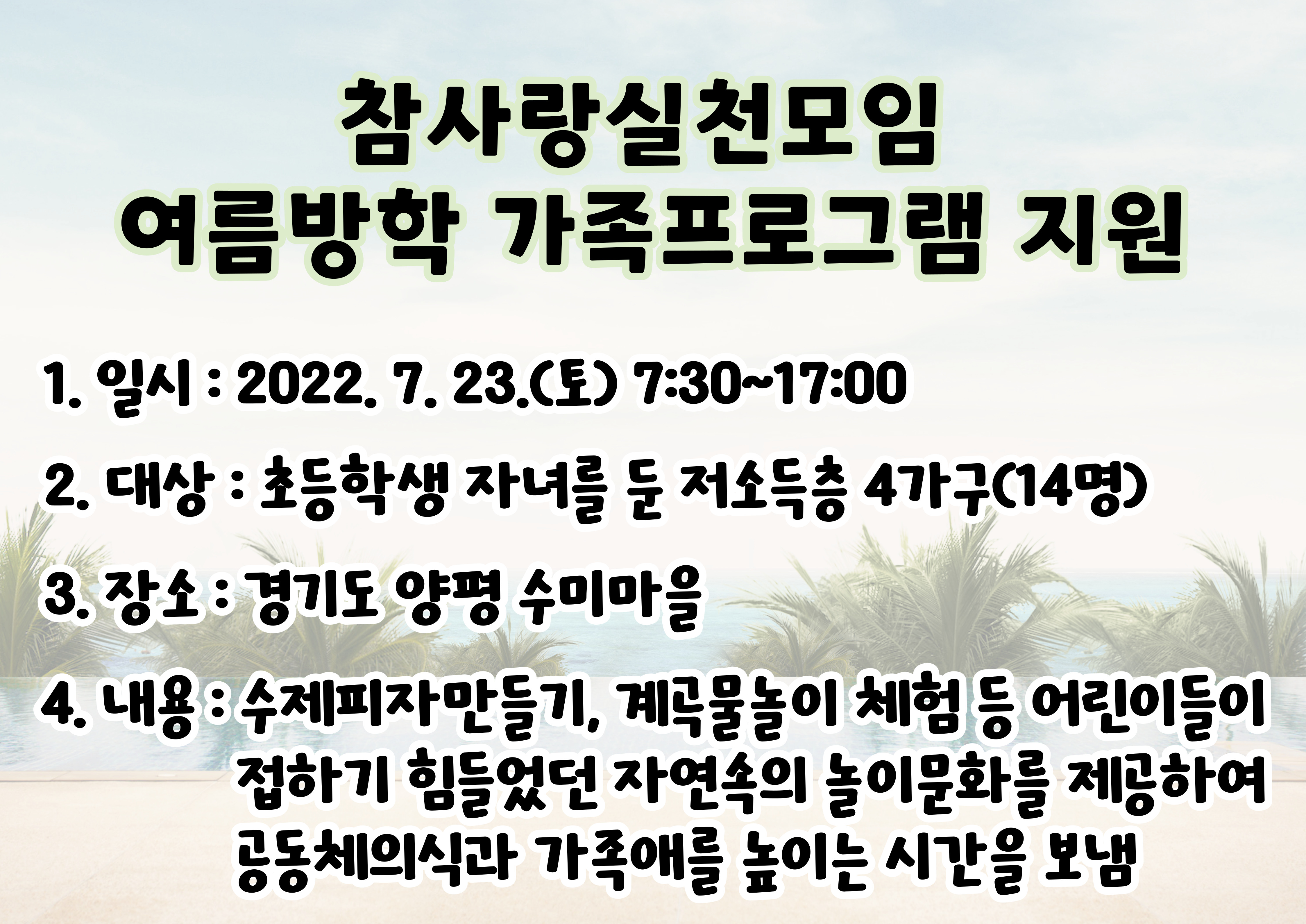 참사랑실천모임
여름방학 가족프로그램 지원

1. 일시 : 2022. 7. 23.(토) 7:30~17:00

2. 대상 : 초등학생 자녀를 둔 저소득층 4가구(14명)

3. 장소 : 경기도 양평 수미마을

4. 내용 : 수제피자만들기, 계곡물놀이 체험 등 어린이들이 접하기 힘들었던 자연속의 놀이문화를 제공하여 공동체의식과 가족애를 높이는 시간을 보냄